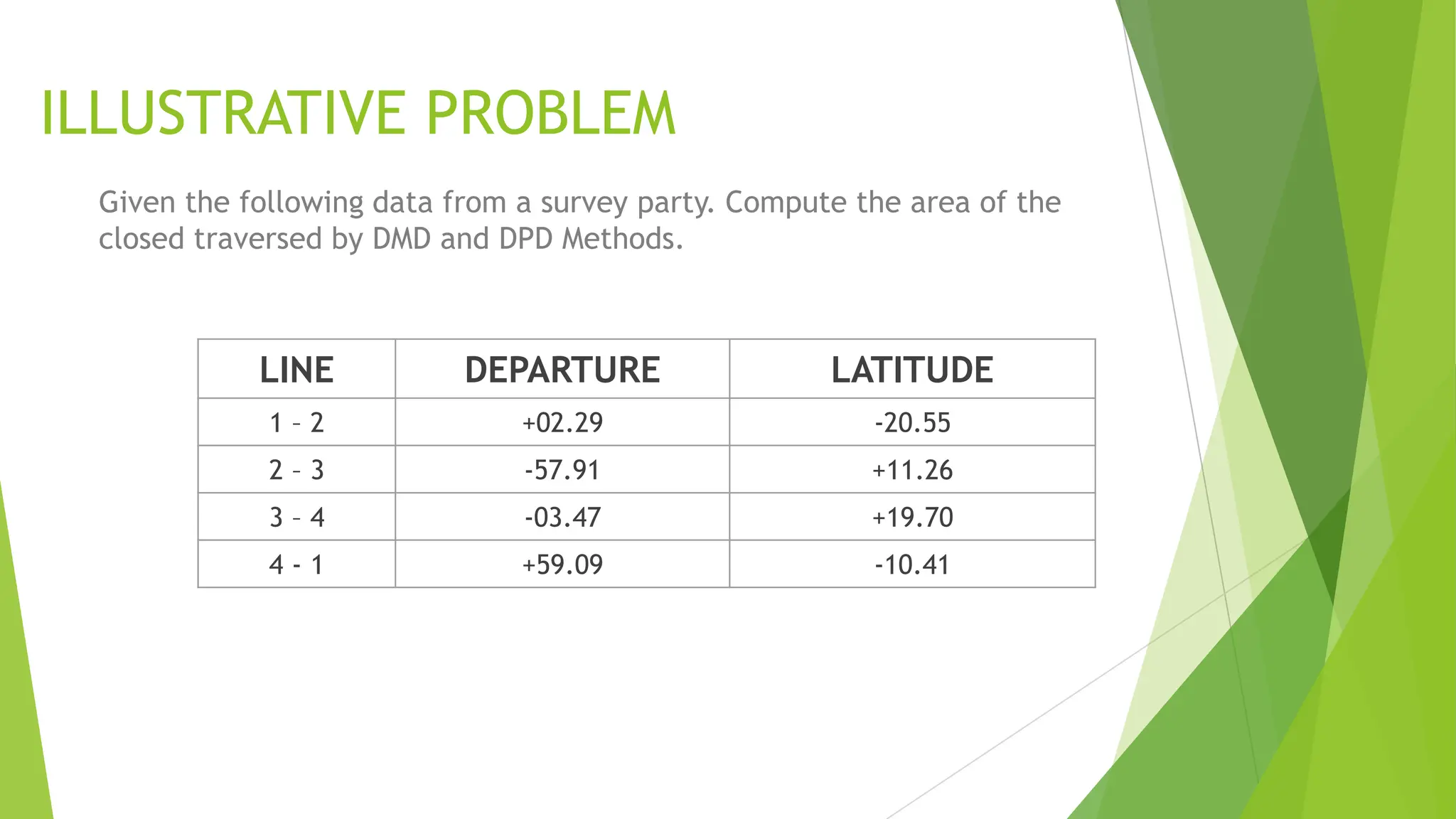 ILLUSTRATIVE PROBLEM

Given the following data from a survey party. Compute the area of the closed traversed by DMD and DPD Methods.

| LINE | DEPARTURE | LATITUDE |
|---|---|---|
| 1 – 2 | +02.29 | -20.55 |
| 2 – 3 | -57.91 | +11.26 |
| 3 – 4 | -03.47 | +19.70 |
| 4 - 1 | +59.09 | -10.41 |